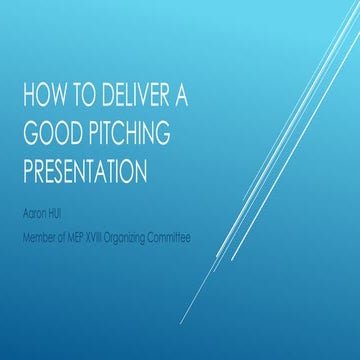 HOW TO DELIVER A GOOD PITCHING PRESENTATION

Aaron HUI

Member of MEP XVIII Organizing Committee